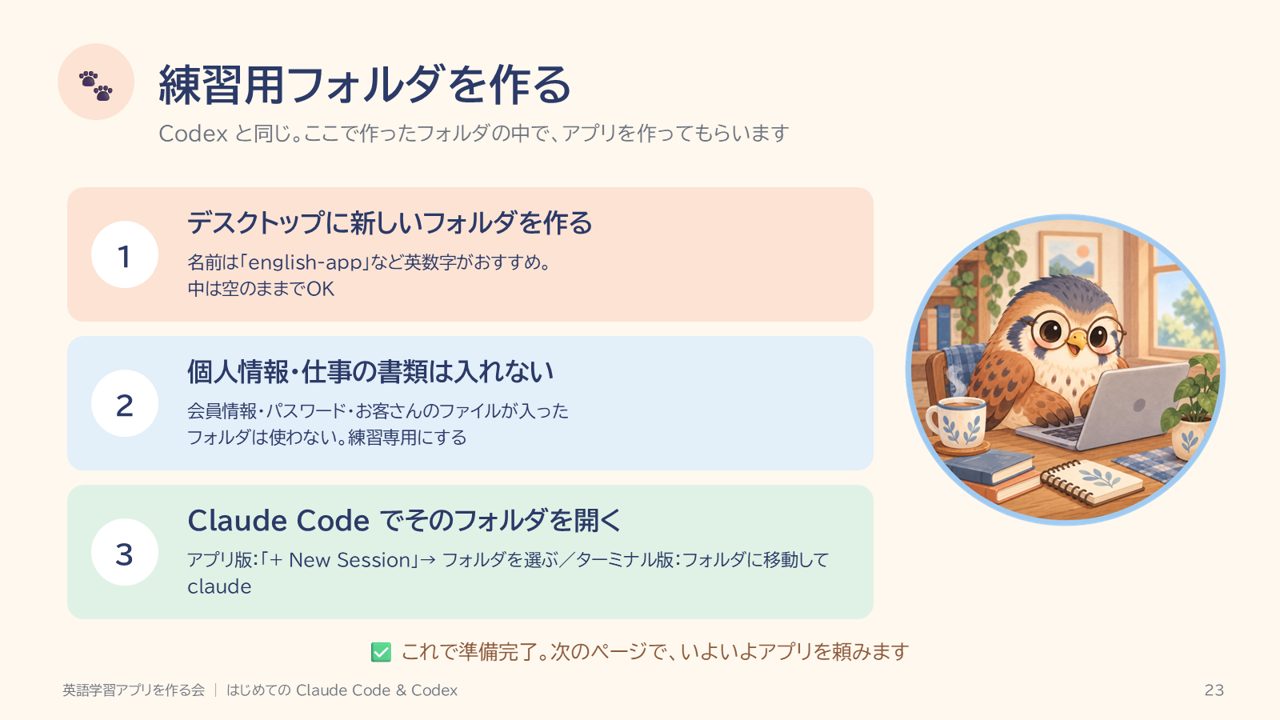 練習用フォルダを作る

Codex と同じ。ここで作ったフォルダの中で、アプリを作ってもらいます

1

デスクトップに新しいフォルダを作る

名前は「english-app」など英数字がおすすめ。
中は空のままでOK

2

個人情報・仕事の書類は入れない

会員情報・パスワード・お客さんのファイルが入ったフォルダは使わない。練習専用にする

3

Claude Code でそのフォルダを開く

アプリ版：「+ New Session」→ フォルダを選ぶ／ターミナル版：フォルダに移動して claude

✅ これで準備完了。次のページで、いよいよアプリを頼みます

英語学習アプリを作る会 | はじめての Claude Code & Codex

23